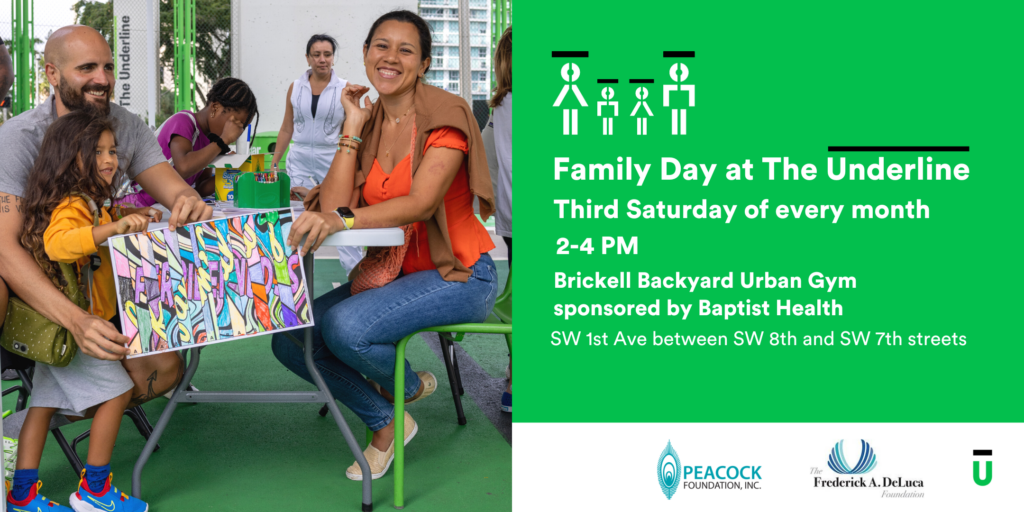 The Underline

Family Day at The Underline

Third Saturday of every month

2-4 PM

Brickell Backyard Urban Gym sponsored by Baptist Health

SW 1st Ave between SW 8th and SW 7th streets

PEACOCK FOUNDATION, INC.

The Frederick A. DeLuca Foundation

U